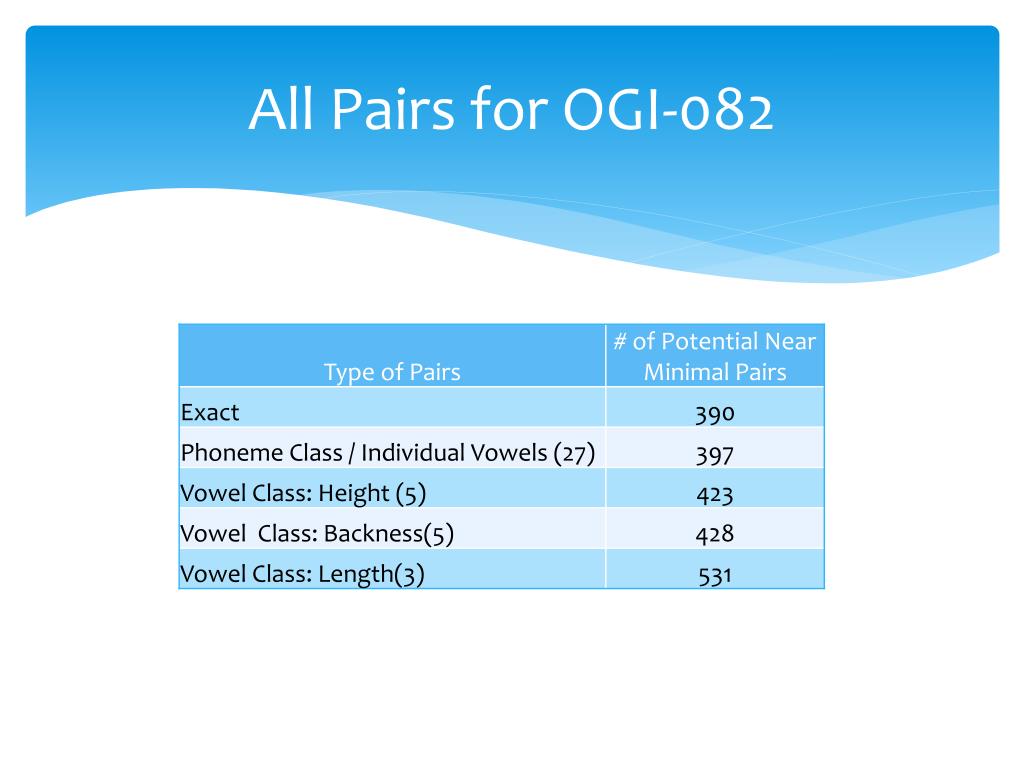 All Pairs for OGI-082

| Type of Pairs | # of Potential Near Minimal Pairs |
|---|---|
| Exact | 390 |
| Phoneme Class / Individual Vowels (27) | 397 |
| Vowel Class: Height (5) | 423 |
| Vowel  Class: Backness(5) | 428 |
| Vowel Class: Length(3) | 531 |